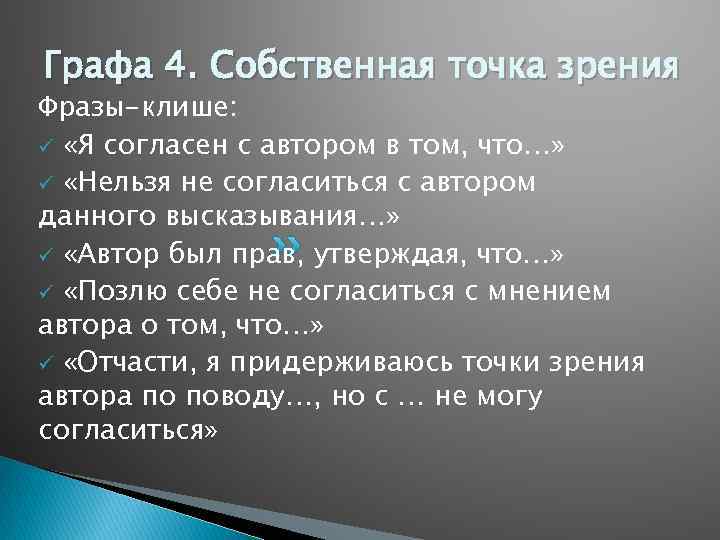 Графа 4. Собственная точка зрения

Фразы-клише:

✓ «Я согласен с автором в том, что...»

✓ «Нельзя не согласиться с автором данного высказывания...»

✓ «Автор был прав, утверждая, что...»

✓ «Позлю себе не согласиться с мнением автора о том, что...»

✓ «Отчасти, я придерживаюсь точки зрения автора по поводу..., но с ... не могу согласиться»